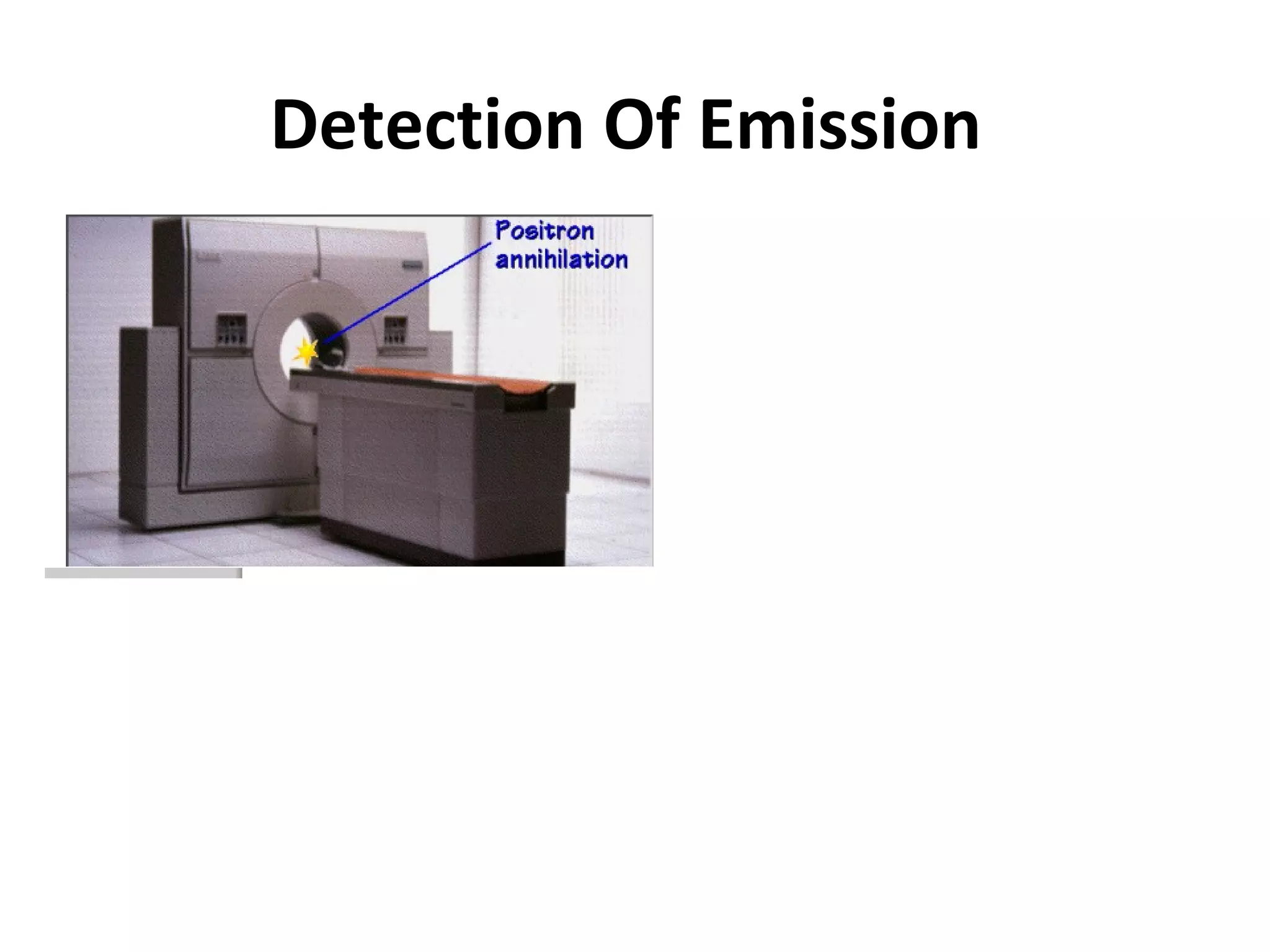 Detection Of Emission

Positron annihilation